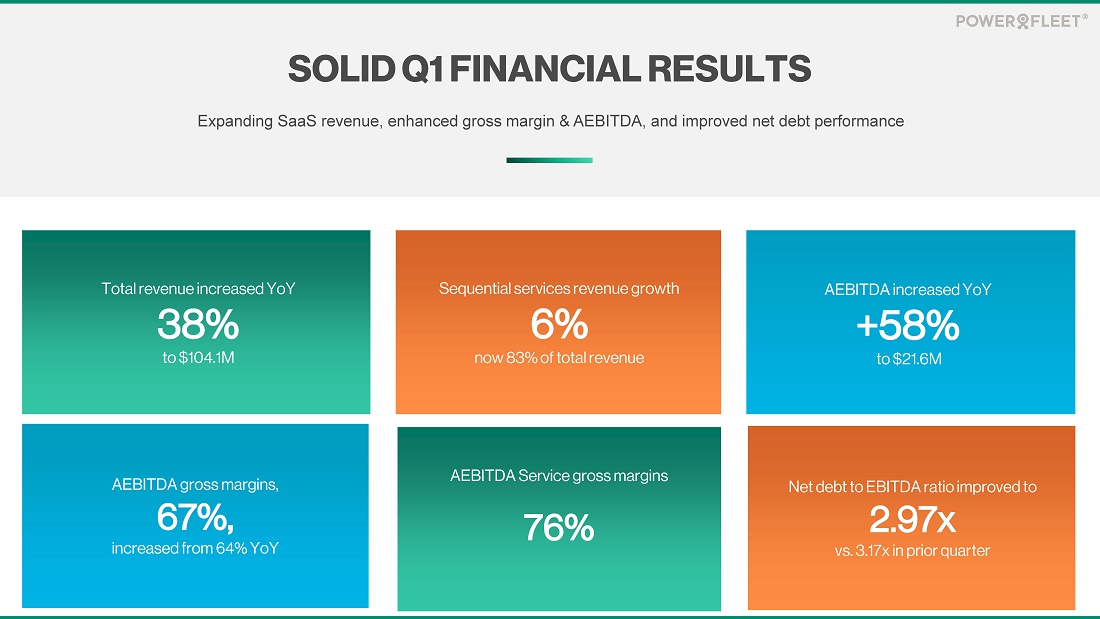 POWERFLEET®

SOLID Q1 FINANCIAL RESULTS

Expanding SaaS revenue, enhanced gross margin & AEBITDA, and improved net debt performance

Total revenue increased YoY
38%
to $104.1M

Sequential services revenue growth
6%
now 83% of total revenue

AEBITDA increased YoY
+58%
to $21.6M

AEBITDA gross margins,
67%,
increased from 64% YoY

AEBITDA Service gross margins
76%

Net debt to EBITDA ratio improved to
2.97x
vs. 3.17x in prior quarter